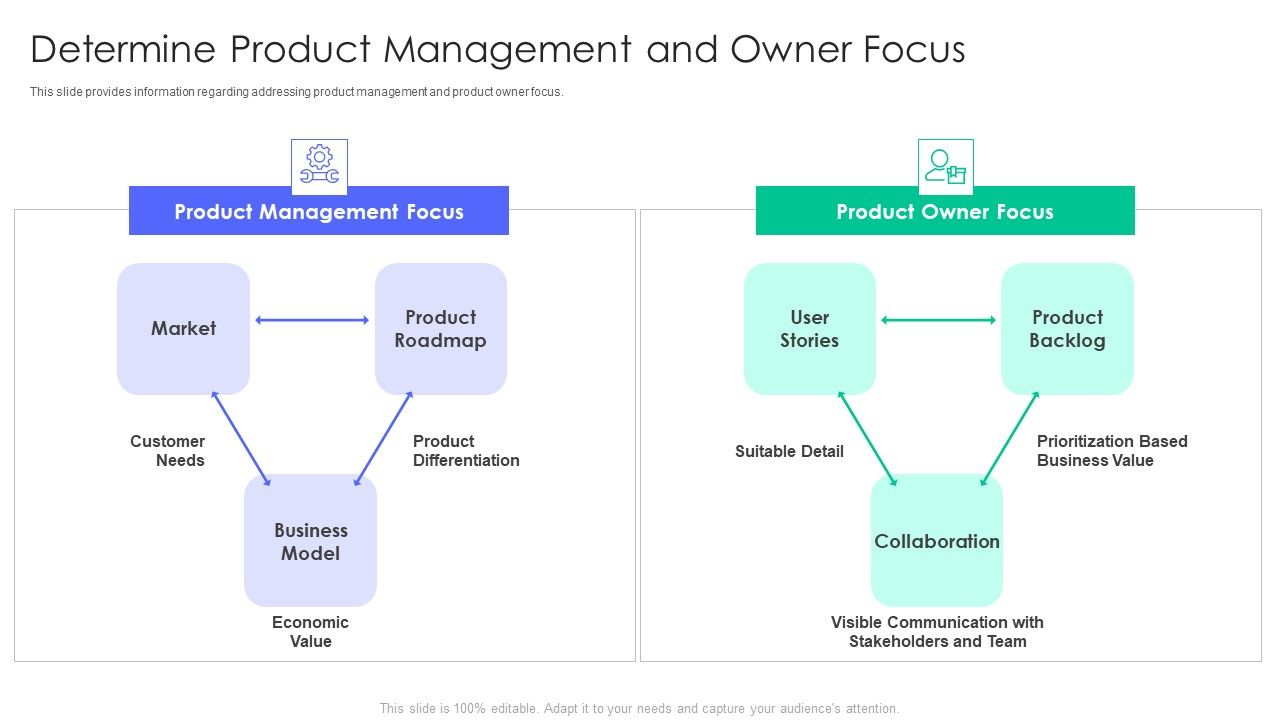 Determine Product Management and Owner Focus

This slide provides information regarding addressing product management and product owner focus.

Product Management Focus

Market

Product Roadmap

Customer Needs

Product Differentiation

Business Model

Economic Value

Product Owner Focus

User Stories

Product Backlog

Suitable Detail

Prioritization Based Business Value

Collaboration

Visible Communication with Stakeholders and Team

This slide is 100% editable. Adapt it to your needs and capture your audience's attention.